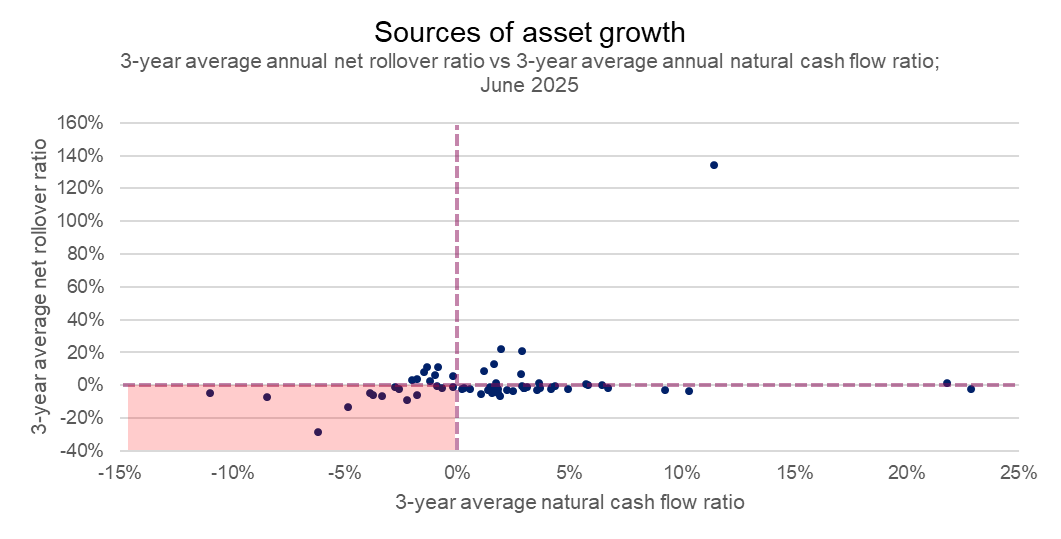 Sources of asset growth
3-year average annual net rollover ratio vs 3-year average annual natural cash flow ratio; June 2025

3-year average net rollover ratio

160%
140%
120%
100%
80%
60%
40%
20%
0%
-20%
-40%

-15% -10% -5% 0% 5% 10% 15% 20% 25%

3-year average natural cash flow ratio